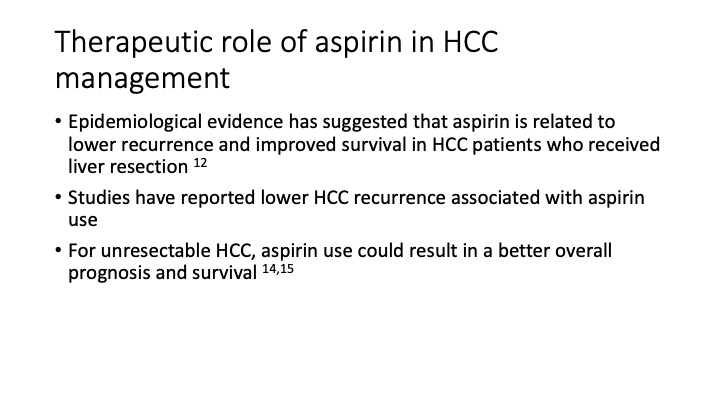 Therapeutic role of aspirin in HCC management

• Epidemiological evidence has suggested that aspirin is related to lower recurrence and improved survival in HCC patients who received liver resection $^{12}$

• Studies have reported lower HCC recurrence associated with aspirin use

• For unresectable HCC, aspirin use could result in a better overall prognosis and survival $^{14,15}$